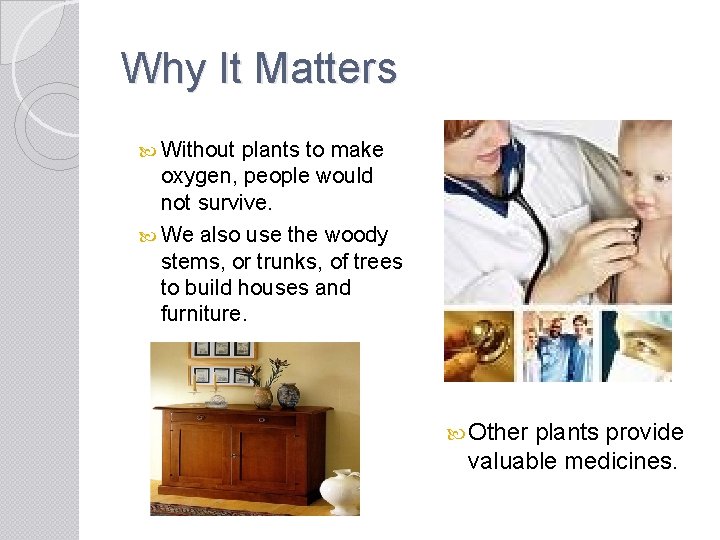 Why It Matters

Without plants to make oxygen, people would not survive.

We also use the woody stems, or trunks, of trees to build houses and furniture.

Other plants provide valuable medicines.